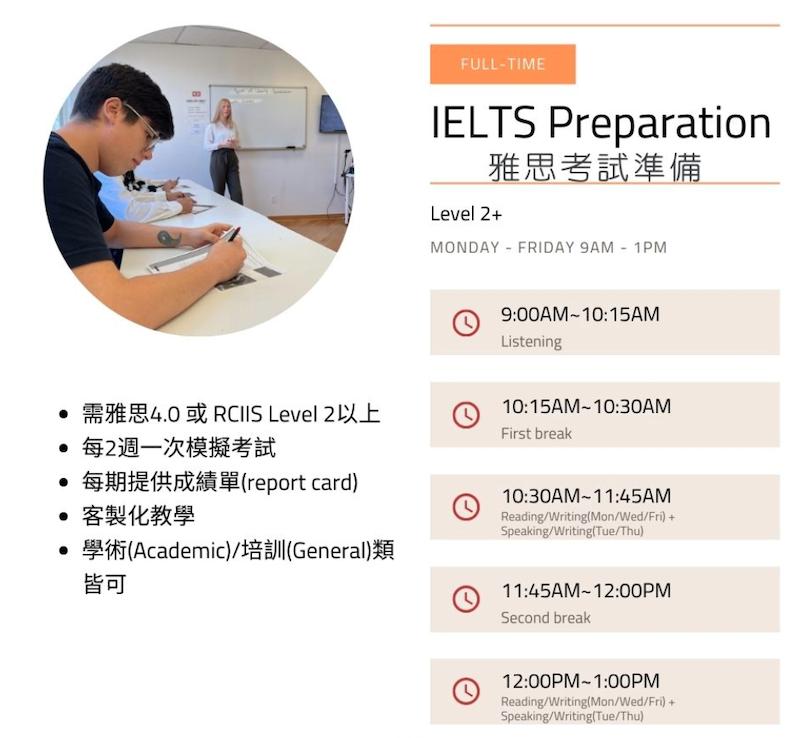 FULL-TIME

IELTS Preparation
雅思考試準備

Level 2+

MONDAY - FRIDAY 9AM - 1PM

9:00AM~10:15AM
Listening

10:15AM~10:30AM
First break

10:30AM~11:45AM
Reading/Writing(Mon/Wed/Fri) + Speaking/Writing(Tue/Thu)

11:45AM~12:00PM
Second break

12:00PM~1:00PM
Reading/Writing(Mon/Wed/Fri) + Speaking/Writing(Tue/Thu)

- 需雅思4.0 或 RCIIS Level 2以上
- 每2週一次模擬考試
- 每期提供成績單(report card)
- 客製化教學
- 學術(Academic)/培訓(General)類皆可